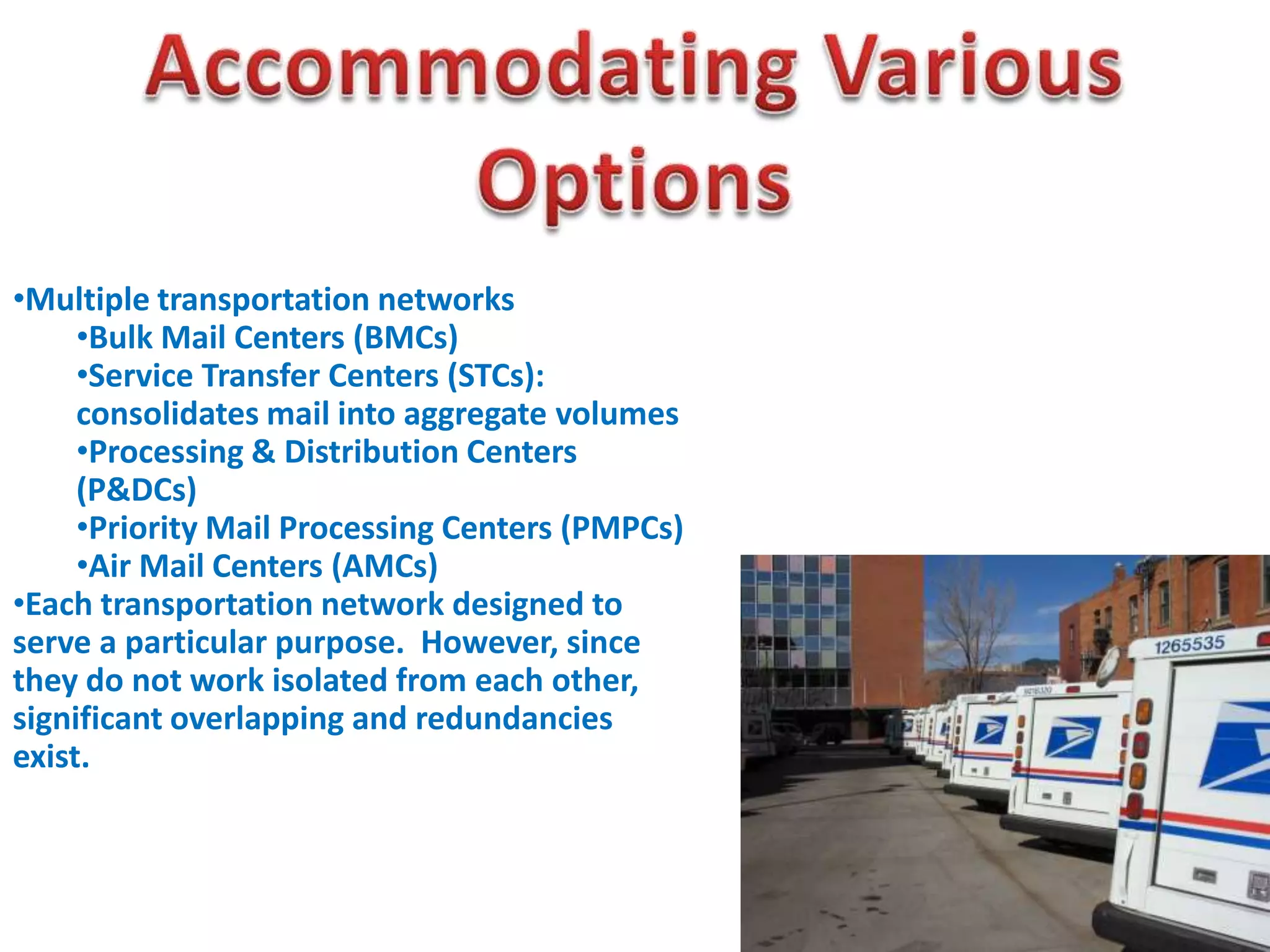 Accommodating Various Options

•Multiple transportation networks
•Bulk Mail Centers (BMCs)
•Service Transfer Centers (STCs): consolidates mail into aggregate volumes
•Processing & Distribution Centers (P&DCs)
•Priority Mail Processing Centers (PMPCs)
•Air Mail Centers (AMCs)
•Each transportation network designed to serve a particular purpose. However, since they do not work isolated from each other, significant overlapping and redundancies exist.

1265535